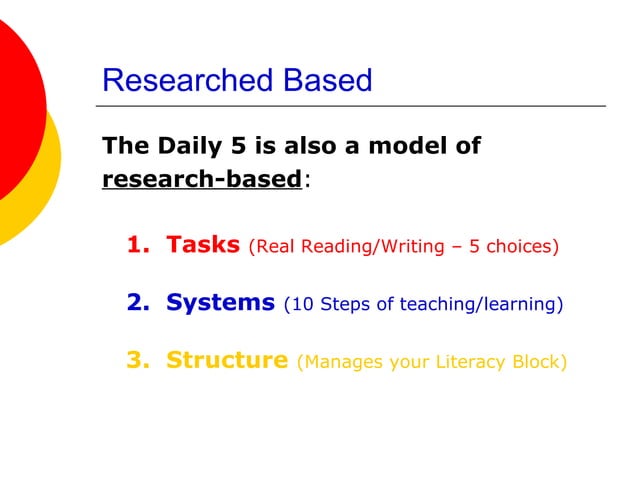 Researched Based

The Daily 5 is also a model of research-based:

1. Tasks (Real Reading/Writing – 5 choices)

2. Systems (10 Steps of teaching/learning)

3. Structure (Manages your Literacy Block)